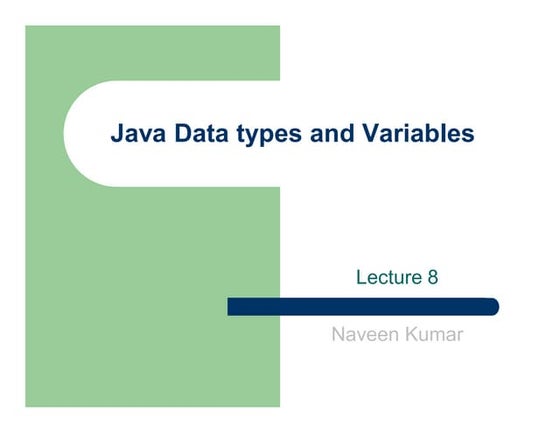 Java Data types and Variables

Lecture 8

Naveen Kumar